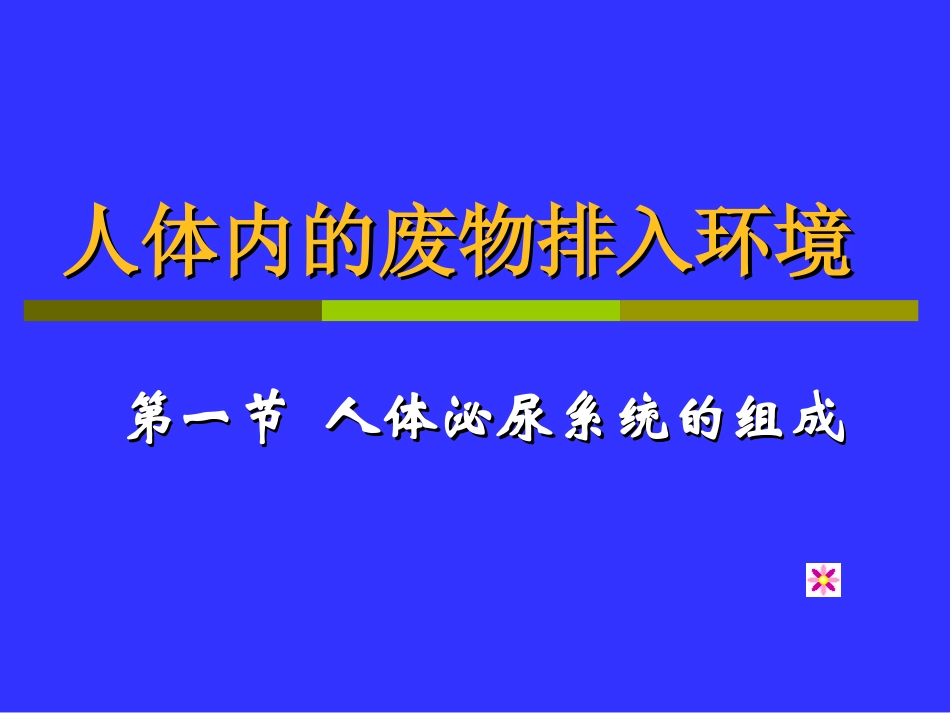 人体内的废物排入环境

第一节 人体泌尿系统的组成